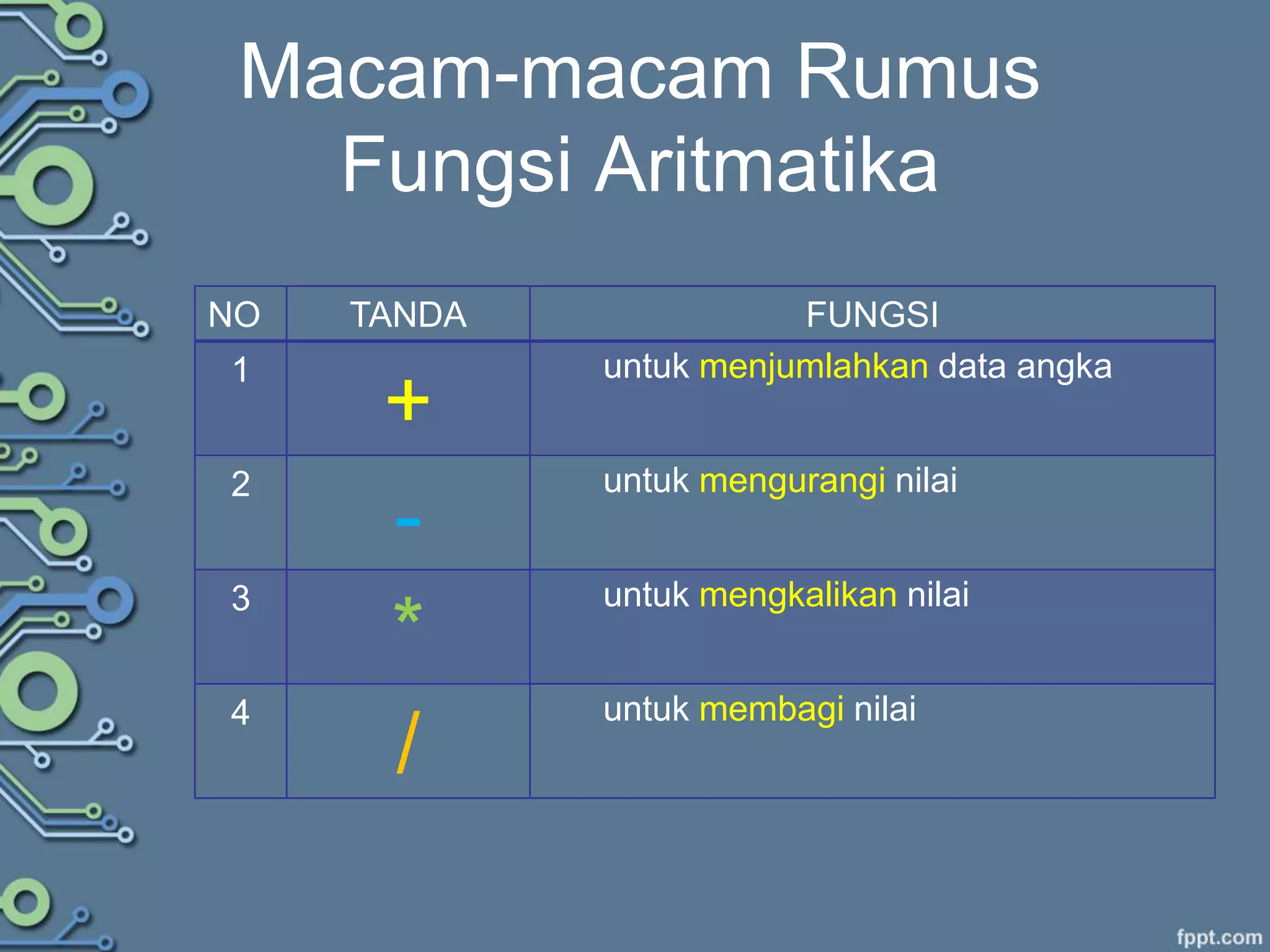 Macam-macam Rumus Fungsi Aritmatika

| NO | TANDA | FUNGSI |
|---|---|---|
| 1 | + | untuk menjumlahkan data angka |
| 2 | - | untuk mengurangi nilai |
| 3 | * | untuk mengkalikan nilai |
| 4 | / | untuk membagi nilai |

fppt.com